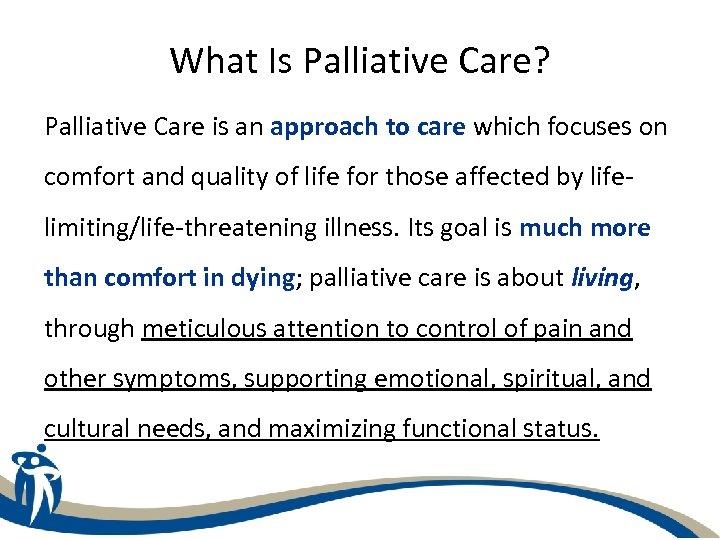 What Is Palliative Care?

Palliative Care is an approach to care which focuses on comfort and quality of life for those affected by life-limiting/life-threatening illness. Its goal is much more than comfort in dying; palliative care is about living, through meticulous attention to control of pain and other symptoms, supporting emotional, spiritual, and cultural needs, and maximizing functional status.